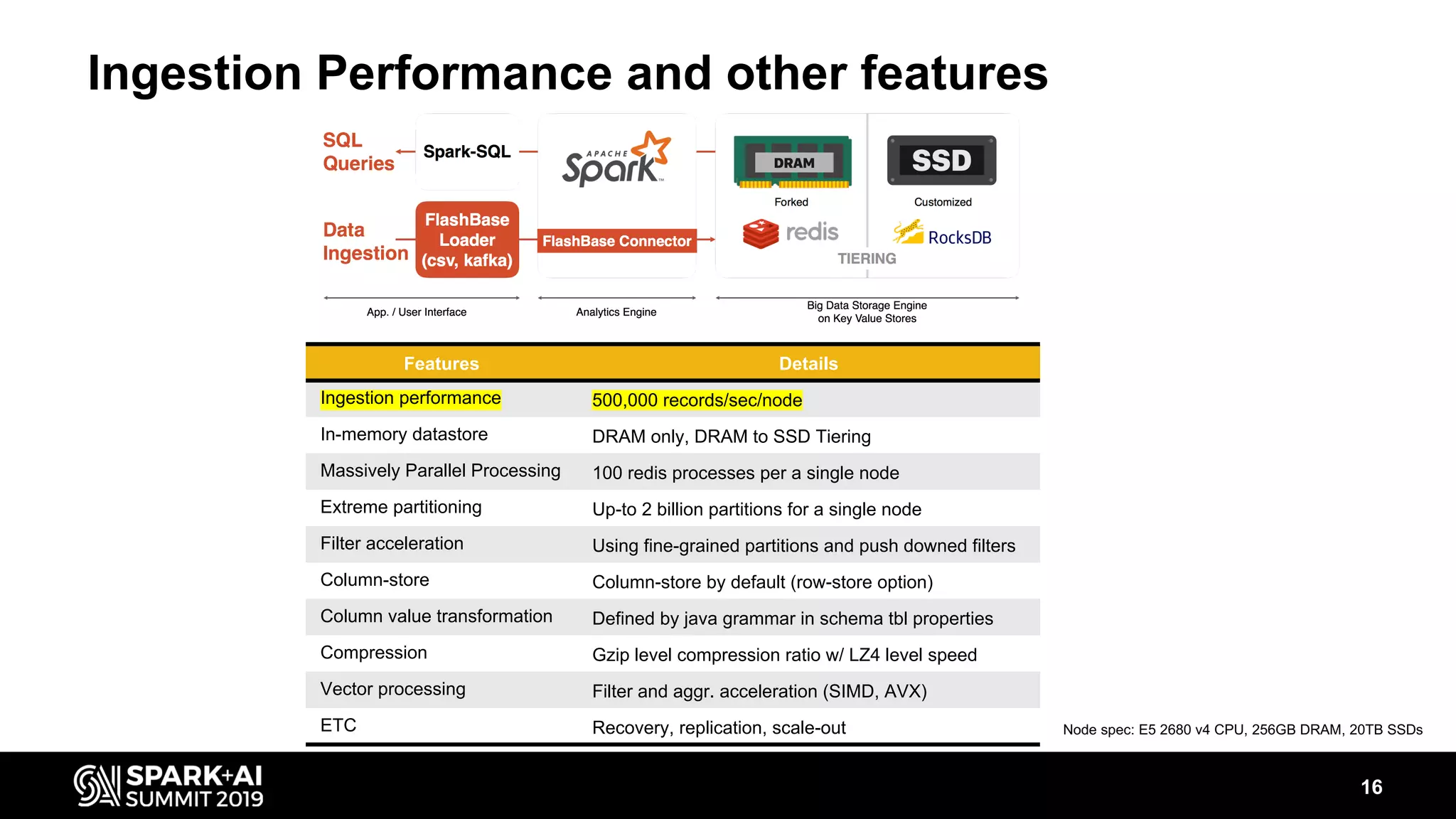 Ingestion Performance and other features

SQL Queries

Spark-SQL

APACHE Spark

DRAM

SSD

Forked

Customized

Data Ingestion

FlashBase Loader (csv, kafka)

FlashBase Connector

redis

RocksDB

TIERING

App. / User Interface

Analytics Engine

Big Data Storage Engine on Key Value Stores

| Features | Details |
|---|---|
| Ingestion performance | 500,000 records/sec/node |
| In-memory datastore | DRAM only, DRAM to SSD Tiering |
| Massively Parallel Processing | 100 redis processes per a single node |
| Extreme partitioning | Up-to 2 billion partitions for a single node |
| Filter acceleration | Using fine-grained partitions and push downed filters |
| Column-store | Column-store by default (row-store option) |
| Column value transformation | Defined by java grammar in schema tbl properties |
| Compression | Gzip level compression ratio w/ LZ4 level speed |
| Vector processing | Filter and aggr. acceleration (SIMD, AVX) |
| ETC | Recovery, replication, scale-out |

Node spec: E5 2680 v4 CPU, 256GB DRAM, 20TB SSDs

SPARK+AI SUMMIT 2019

16